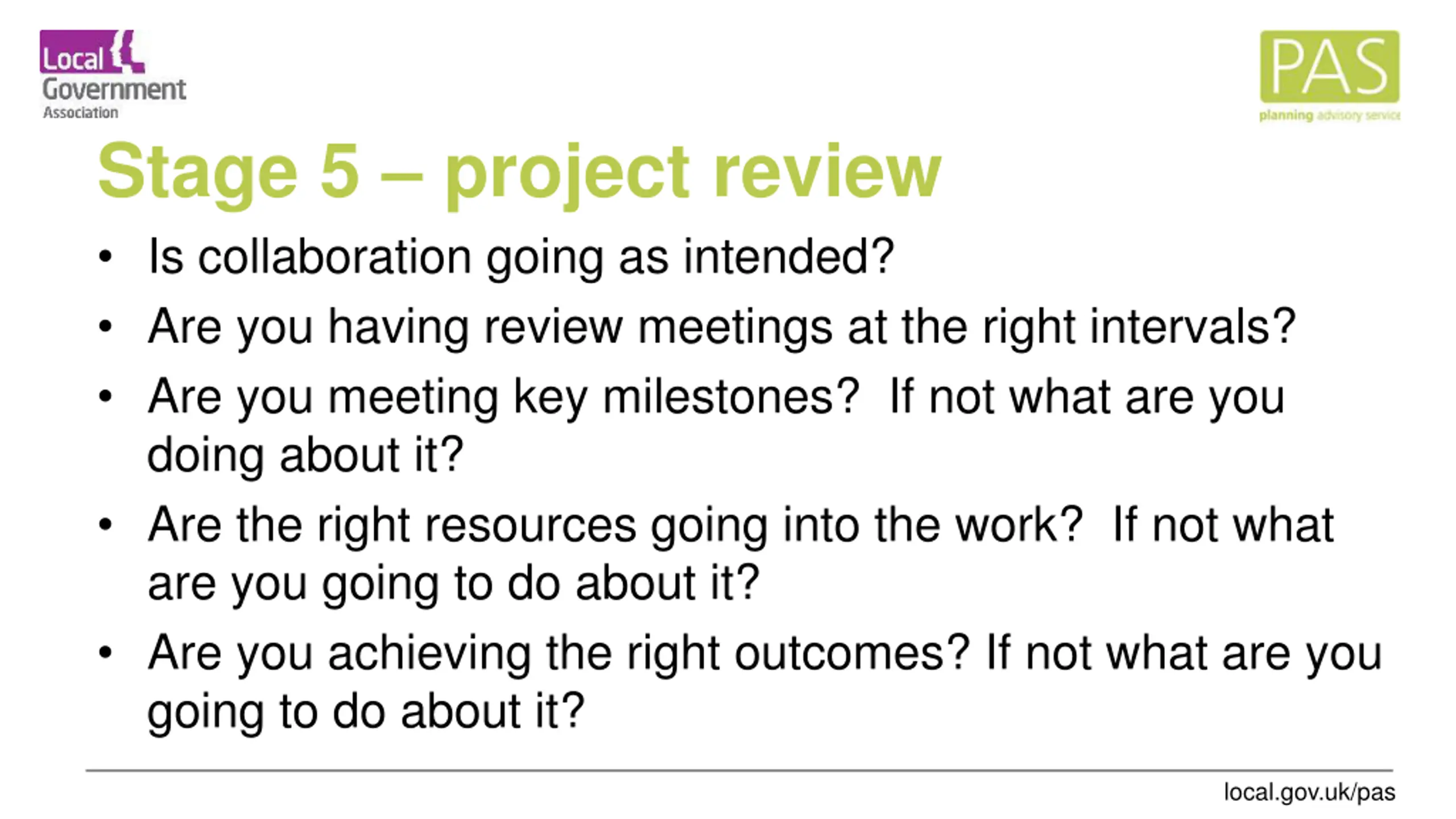 Local Government Association

PAS
planning advisory service

Stage 5 – project review

• Is collaboration going as intended?
• Are you having review meetings at the right intervals?
• Are you meeting key milestones? If not what are you doing about it?
• Are the right resources going into the work? If not what are you going to do about it?
• Are you achieving the right outcomes? If not what are you going to do about it?

local.gov.uk/pas